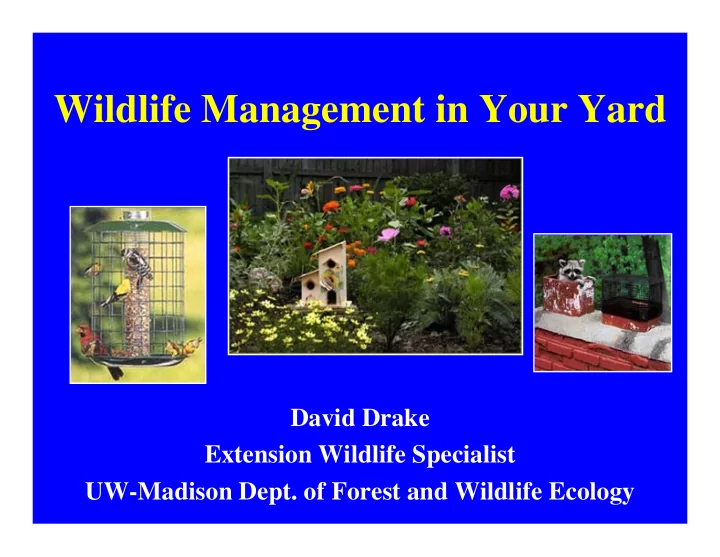 Wildlife Management in Your Yard

David Drake
Extension Wildlife Specialist
UW-Madison Dept. of Forest and Wildlife Ecology